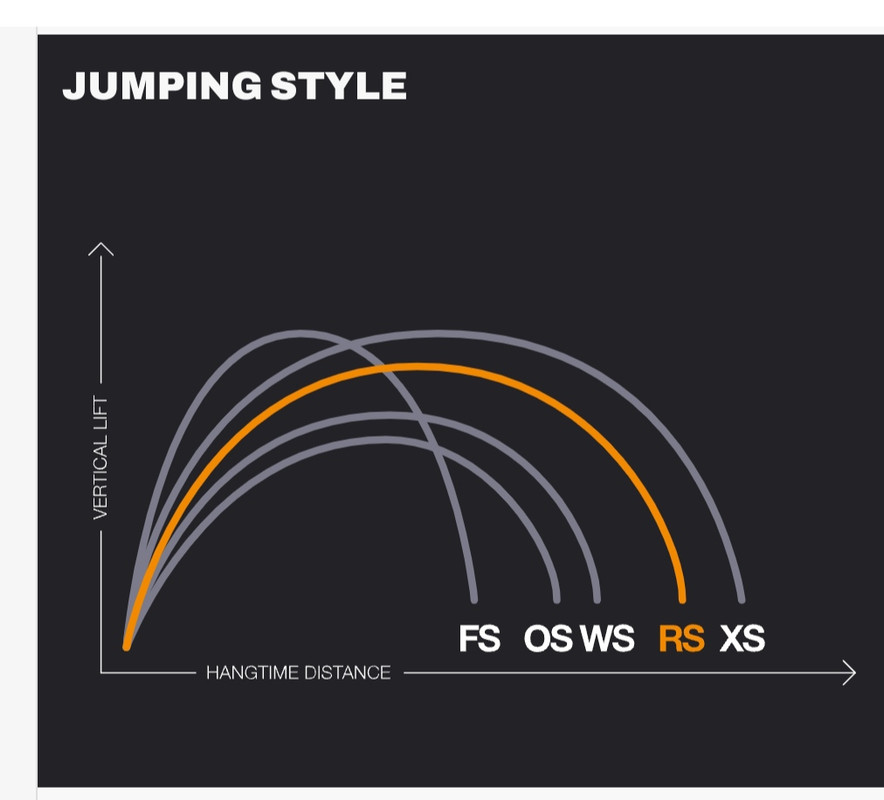 JUMPING STYLE

VERTICAL LIFT

FS OS WS RS XS

HANGTIME DISTANCE